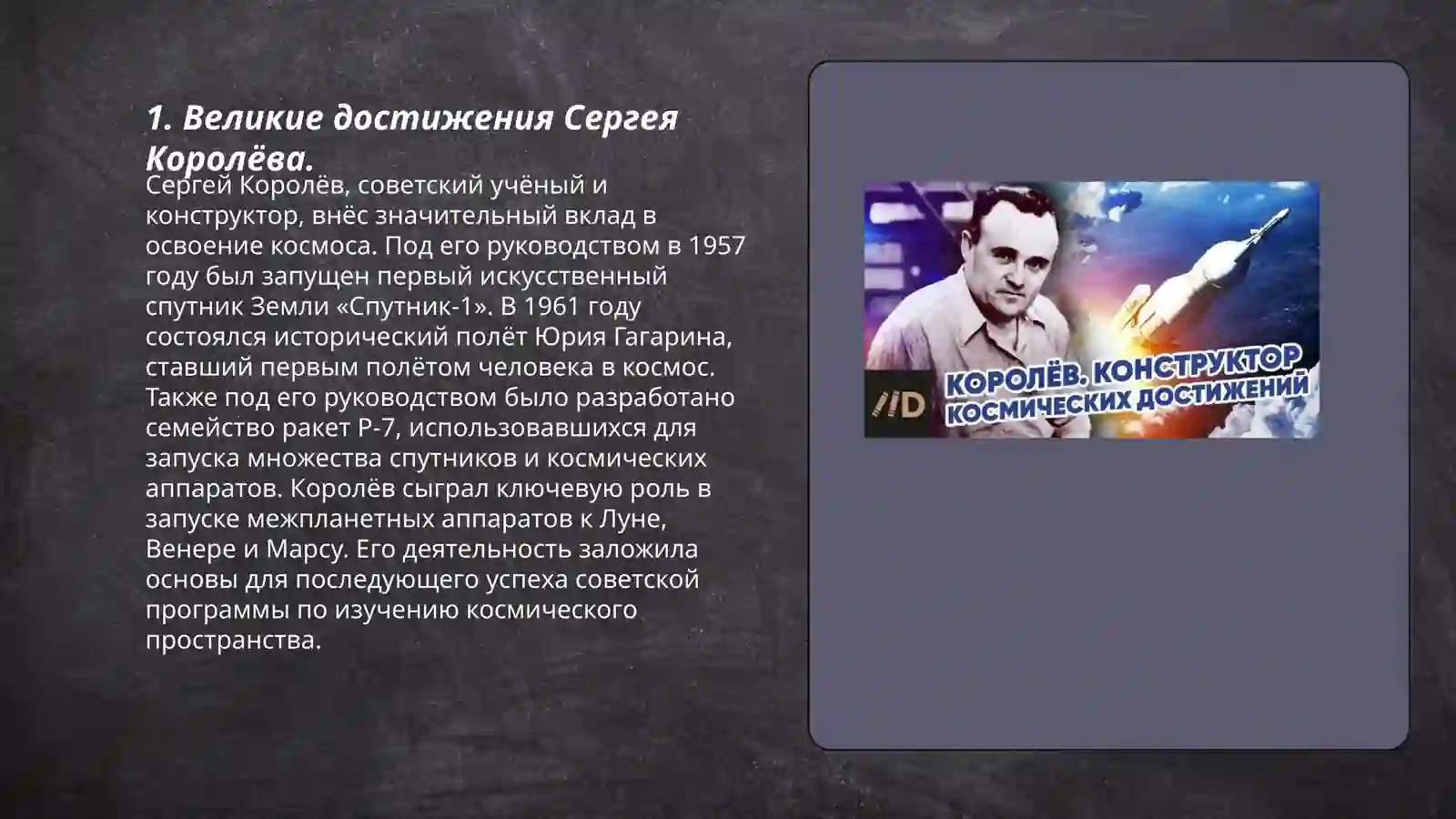 1. Великие достижения Сергея Королёва.

Сергей Королёв, советский учёный и конструктор, внёс значительный вклад в освоение космоса. Под его руководством в 1957 году был запущен первый искусственный спутник Земли «Спутник-1». В 1961 году состоялся исторический полёт Юрия Гагарина, ставший первым полётом человека в космос. Также под его руководством было разработано семейство ракет Р-7, использовавшихся для запуска множества спутников и космических аппаратов. Королёв сыграл ключевую роль в запуске межпланетных аппаратов к Луне, Венере и Марсу. Его деятельность заложила основы для последующего успеха советской программы по изучению космического пространства.

//D
КОРОЛЁВ. КОНСТРУКТОР КОСМИЧЕСКИХ ДОСТИЖЕНИЙ